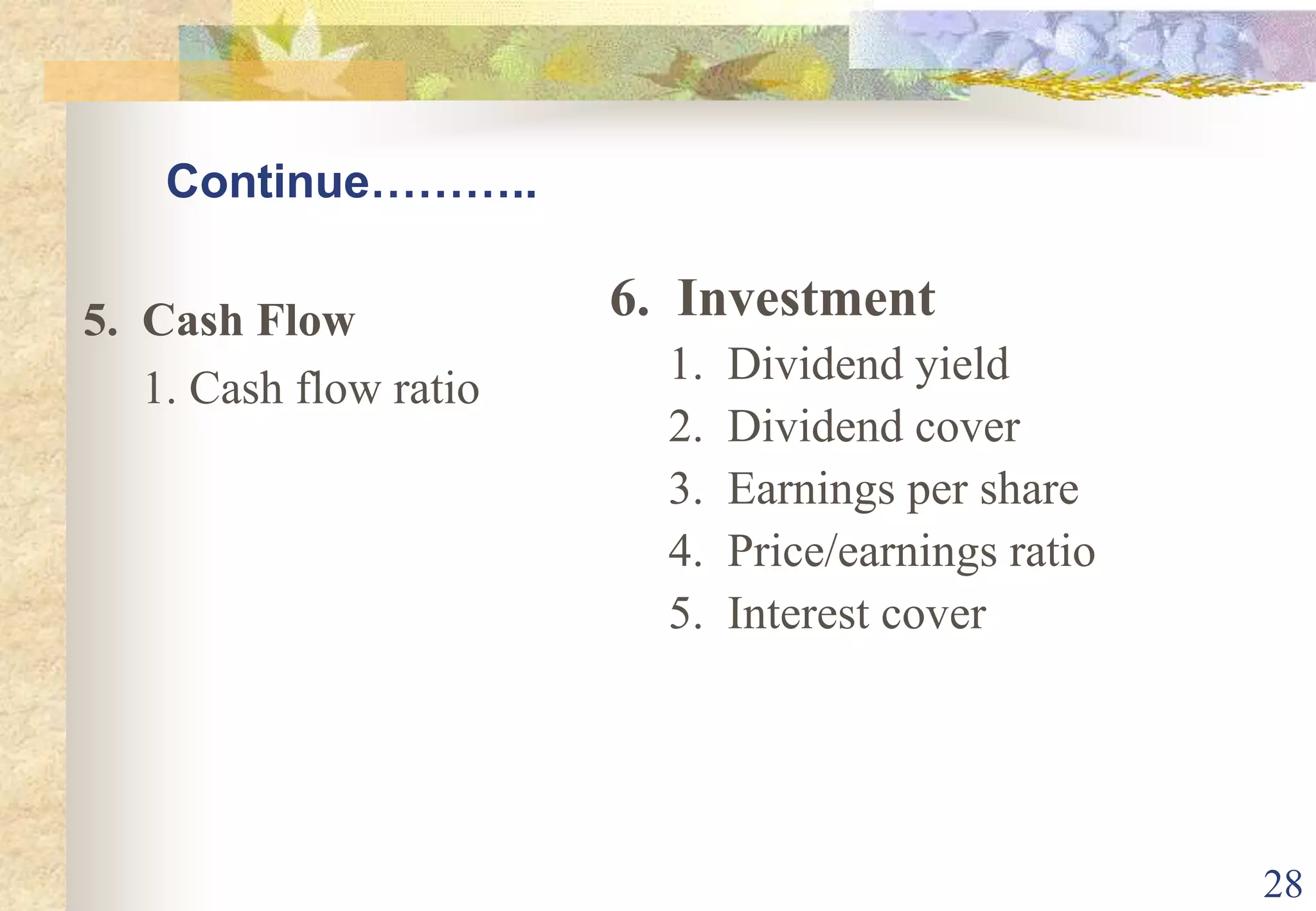 Continue………..

5. Cash Flow

1. Cash flow ratio

6. Investment

1. Dividend yield
2. Dividend cover
3. Earnings per share
4. Price/earnings ratio
5. Interest cover

28